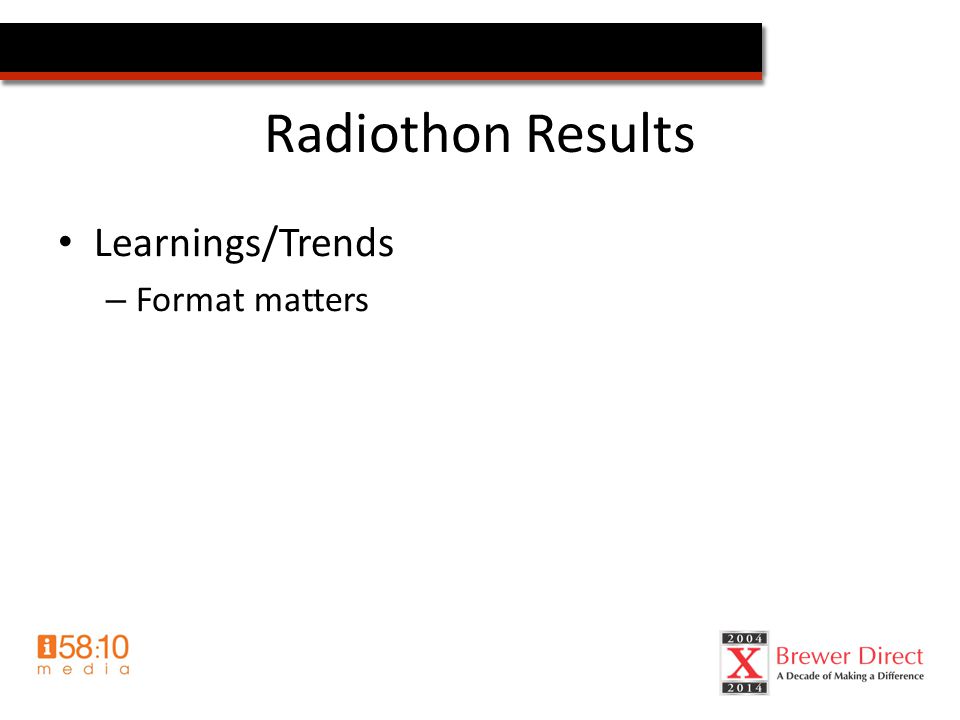 Radiothon Results

• Learnings/Trends
– Format matters

i58:10
media

2004
X
2014
Brewer Direct
A Decade of Making a Difference